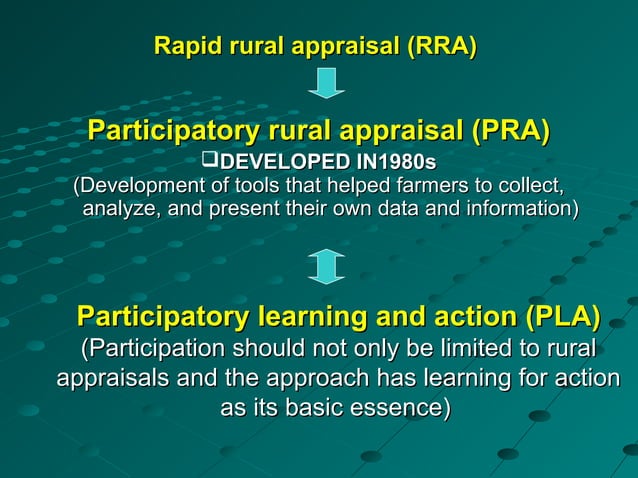 Rapid rural appraisal (RRA)

Participatory rural appraisal (PRA)

❑DEVELOPED IN1980s

(Development of tools that helped farmers to collect, analyze, and present their own data and information)

Participatory learning and action (PLA)

(Participation should not only be limited to rural appraisals and the approach has learning for action as its basic essence)